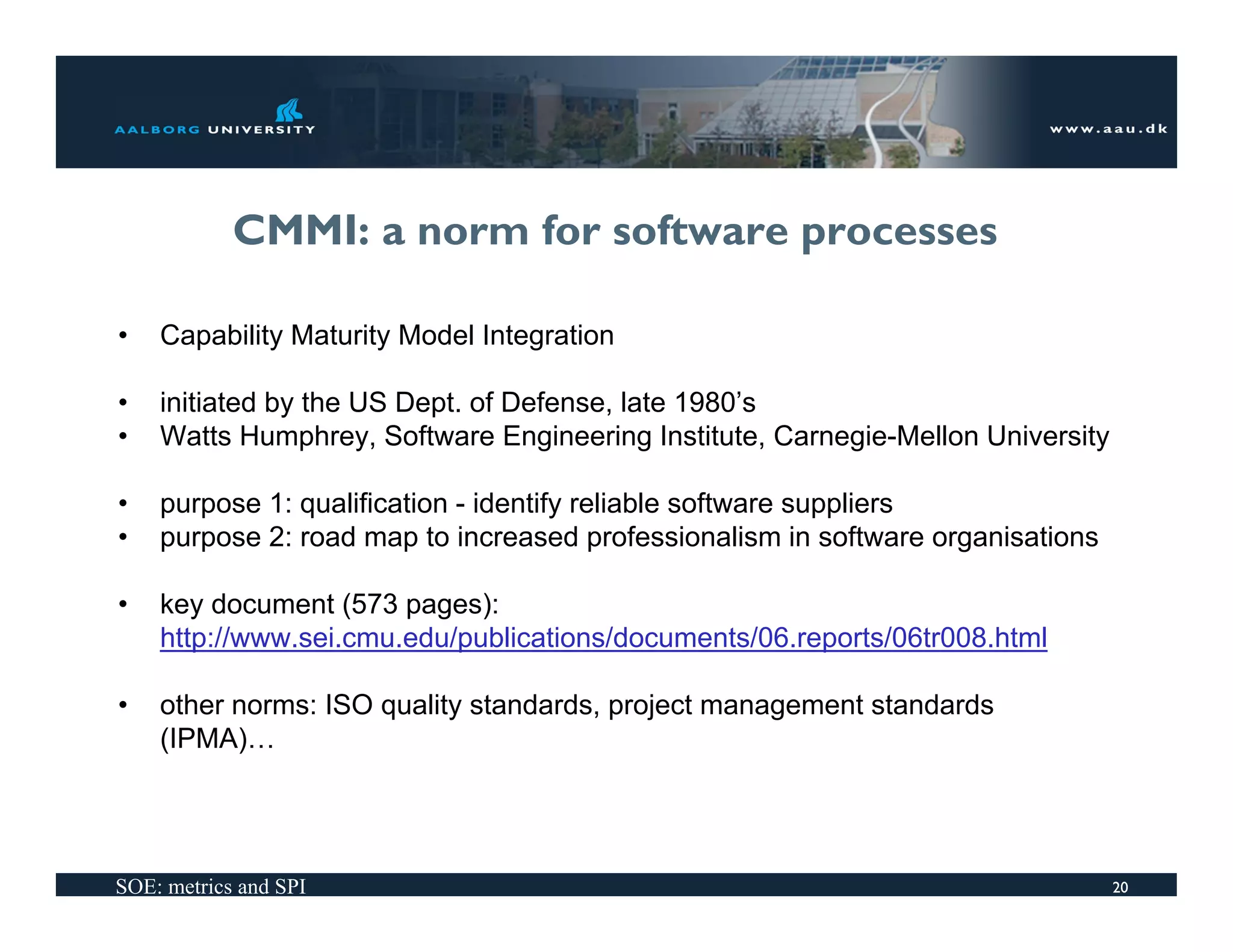 AALBORG UNIVERSITY

www.aau.dk

CMMI: a norm for software processes

• Capability Maturity Model Integration

• initiated by the US Dept. of Defense, late 1980's
• Watts Humphrey, Software Engineering Institute, Carnegie-Mellon University

• purpose 1: qualification - identify reliable software suppliers
• purpose 2: road map to increased professionalism in software organisations

• key document (573 pages): http://www.sei.cmu.edu/publications/documents/06.reports/06tr008.html

• other norms: ISO quality standards, project management standards (IPMA)…

SOE: metrics and SPI

20